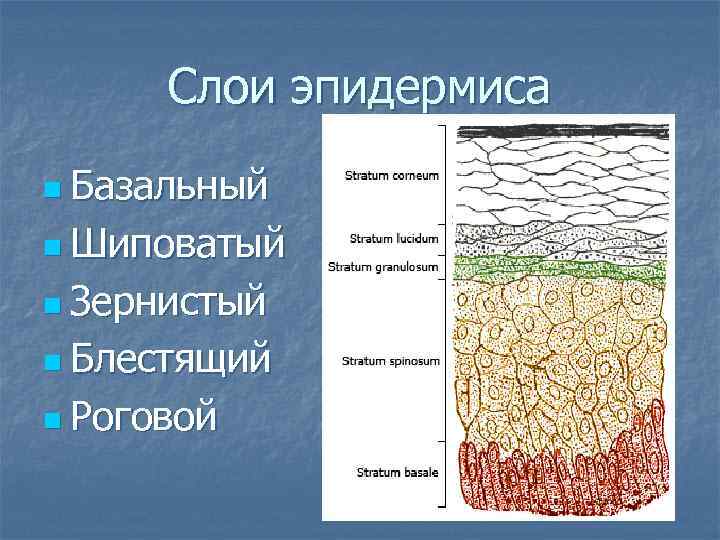 Слои эпидермиса

Базальный
Шиповатый
Зернистый
Блестящий
Роговой

Stratum corneum
Stratum lucidum
Stratum granulosum
Stratum spinosum
Stratum basale